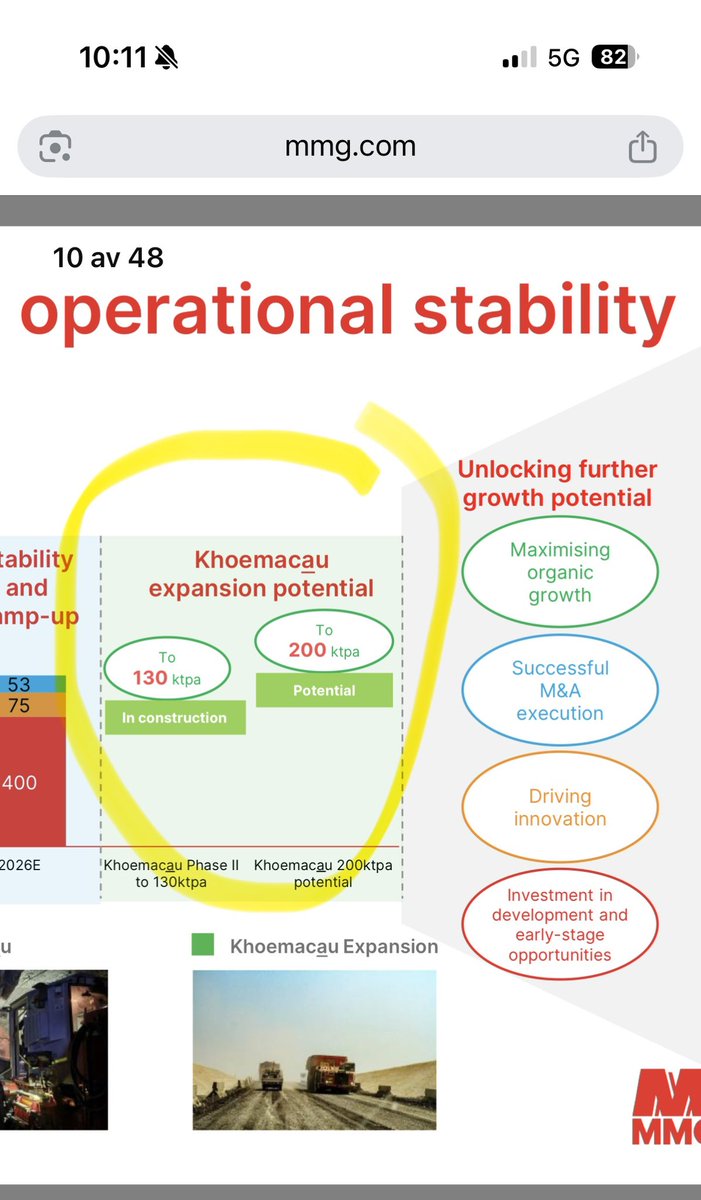 10:11

5G 82

mmg.com

10 av 48

operational stability

tability and amp-up

53
75
400

2026E

Khoemacau expansion potential

To 130 ktpa

In construction

To 200 ktpa

Potential

Khoemacau Phase II to 130ktpa

Khoemacau 200ktpa potential

Unlocking further growth potential

Maximising organic growth

Successful M&A execution

Driving innovation

Investment in development and early-stage opportunities

u

Khoemacau Expansion

MMG